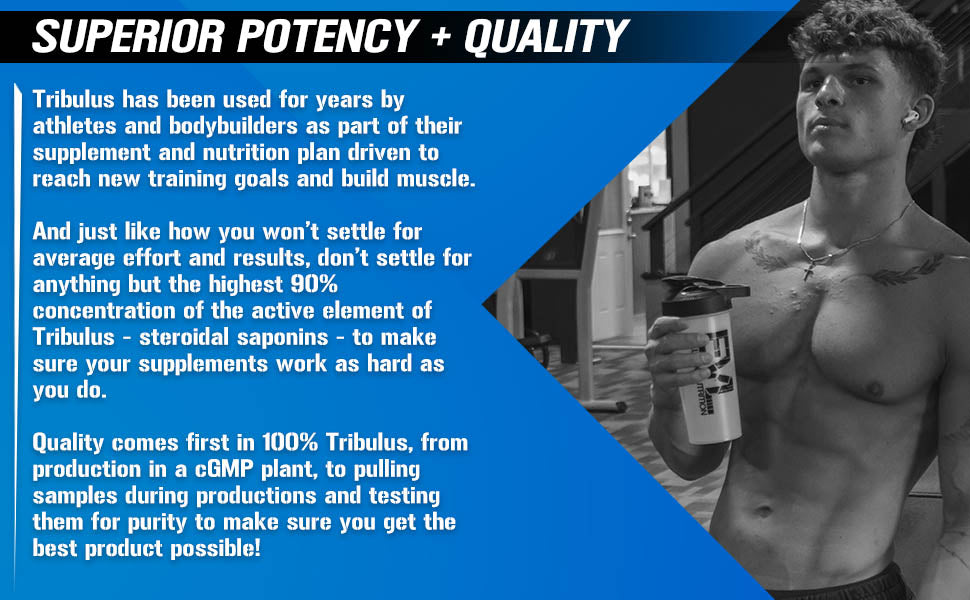 SUPERIOR POTENCY + QUALITY

Tribulus has been used for years by athletes and bodybuilders as part of their supplement and nutrition plan driven to reach new training goals and build muscle.

And just like how you won't settle for average effort and results, don't settle for anything but the highest 90% concentration of the active element of Tribulus - steroidal saponins - to make sure your supplements work as hard as you do.

Quality comes first in 100% Tribulus, from production in a cGMP plant, to pulling samples during productions and testing them for purity to make sure you get the best product possible!

EVL